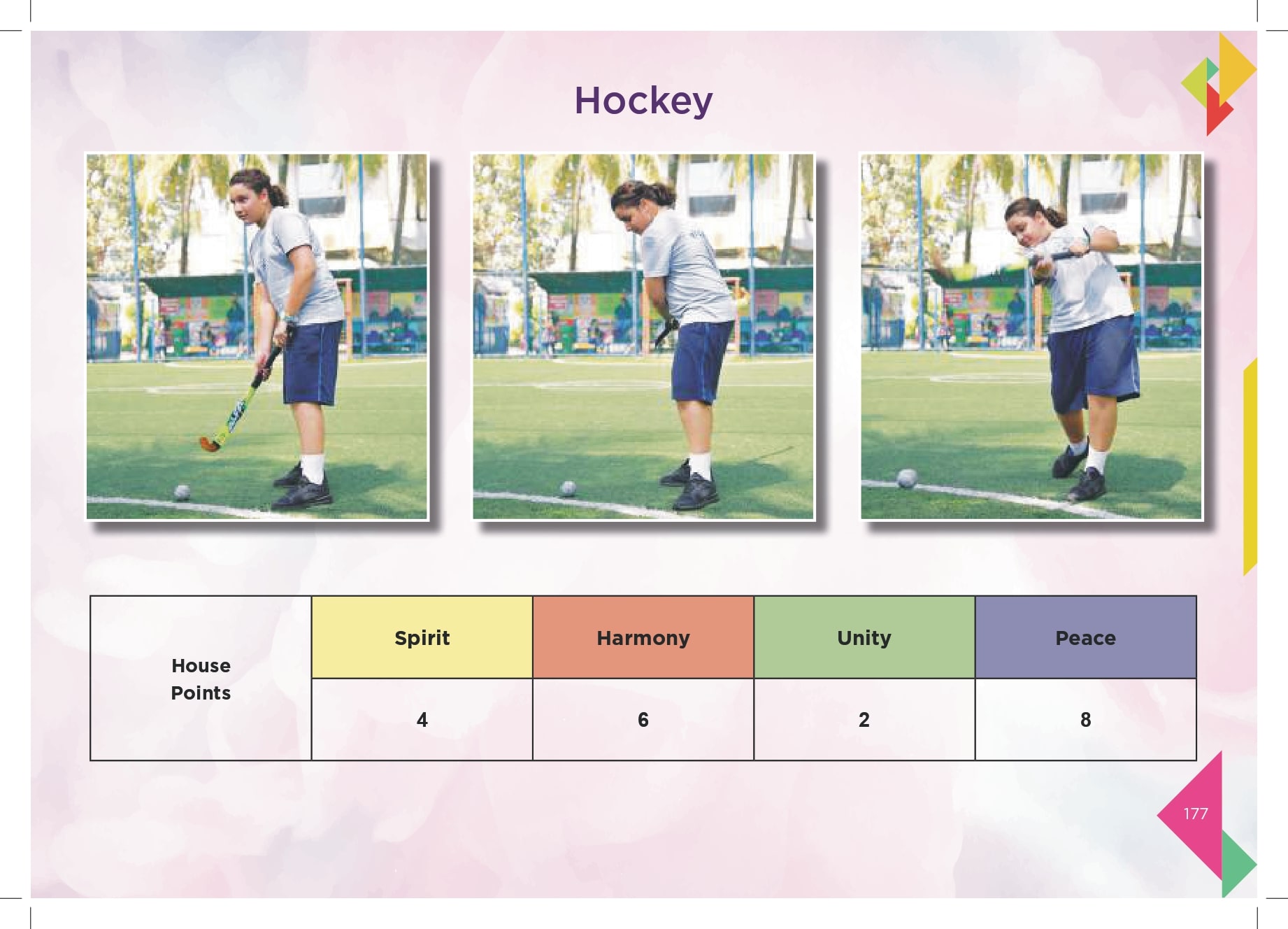 Hockey

| House Points | Spirit | Harmony | Unity | Peace |
|---|---|---|---|---|
| | 4 | 6 | 2 | 8 |

177